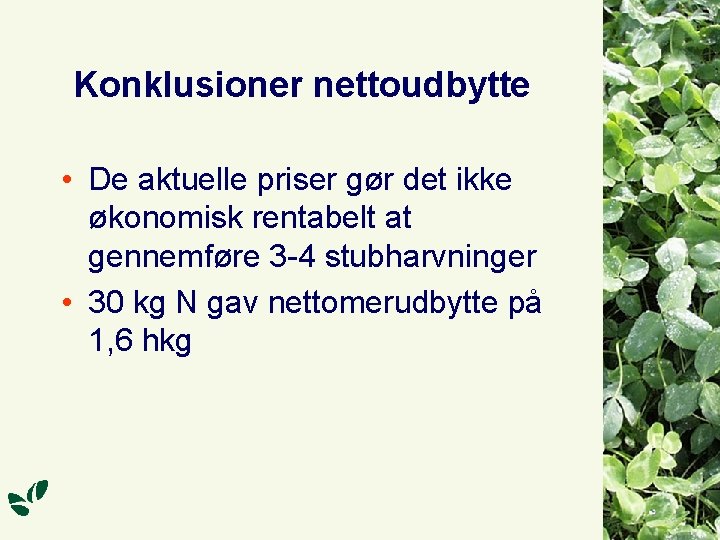 Konklusioner nettoudbytte

• De aktuelle priser gør det ikke økonomisk rentabelt at gennemføre 3-4 stubharvninger
• 30 kg N gav nettomerudbytte på 1,6 hkg